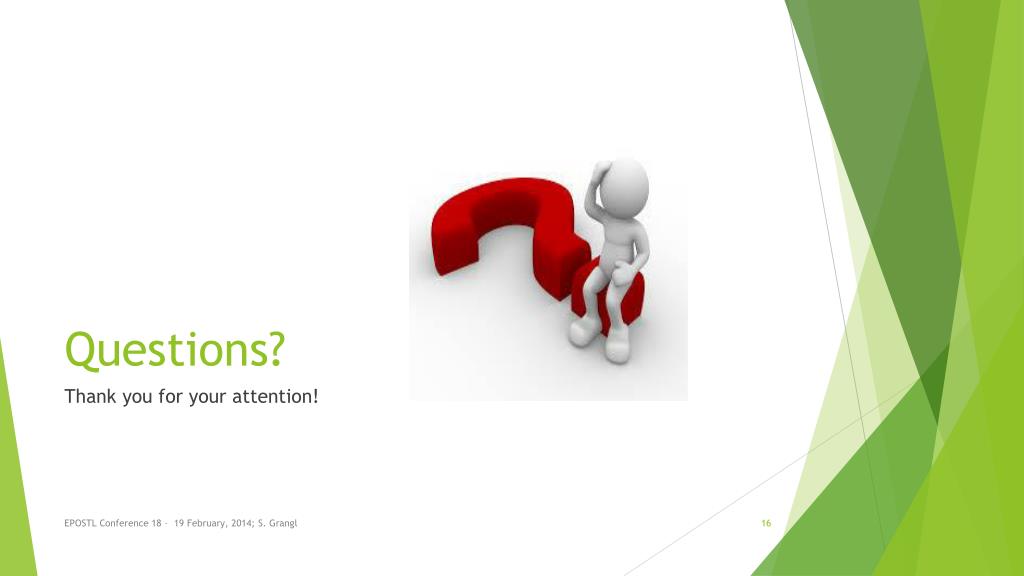 Questions?

Thank you for your attention!

EPOSTL Conference 18 - 19 February, 2014; S. Grangl

16